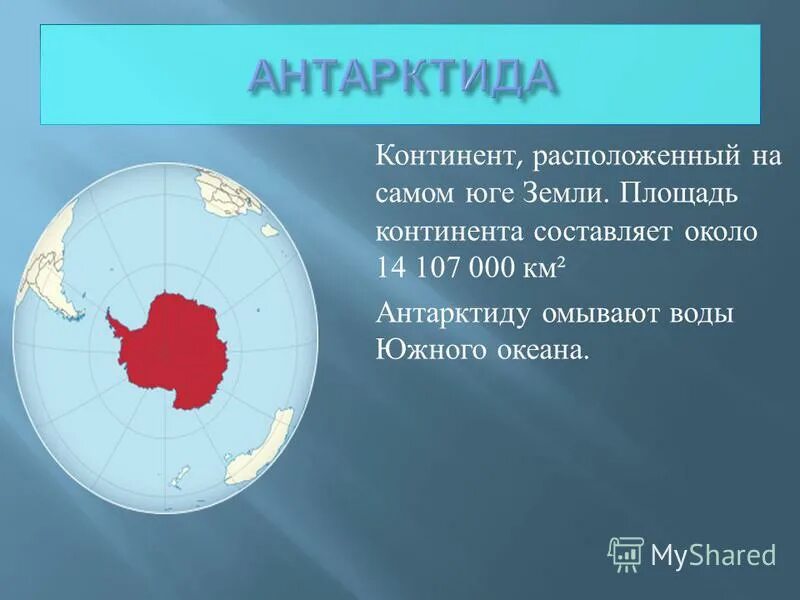 АНТАРКТИДА

Континент, расположенный на самом юге Земли. Площадь континента составляет около 14 107 000 км²

Антарктиду омывают воды Южного океана.

MyShared